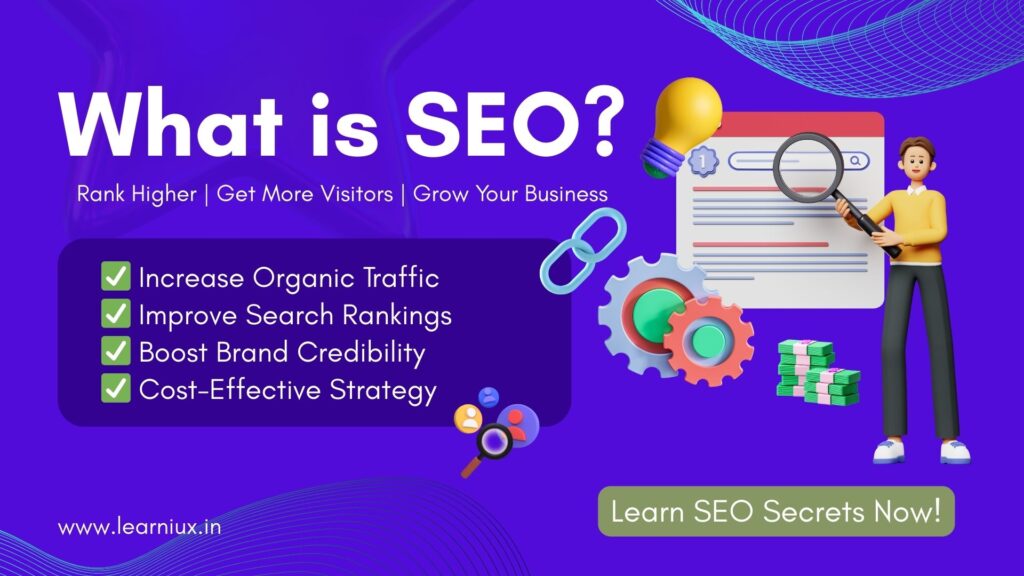 What is SEO?

Rank Higher | Get More Visitors | Grow Your Business

✅ Increase Organic Traffic
✅ Improve Search Rankings
✅ Boost Brand Credibility
✅ Cost-Effective Strategy

1

www.learniux.in

Learn SEO Secrets Now!